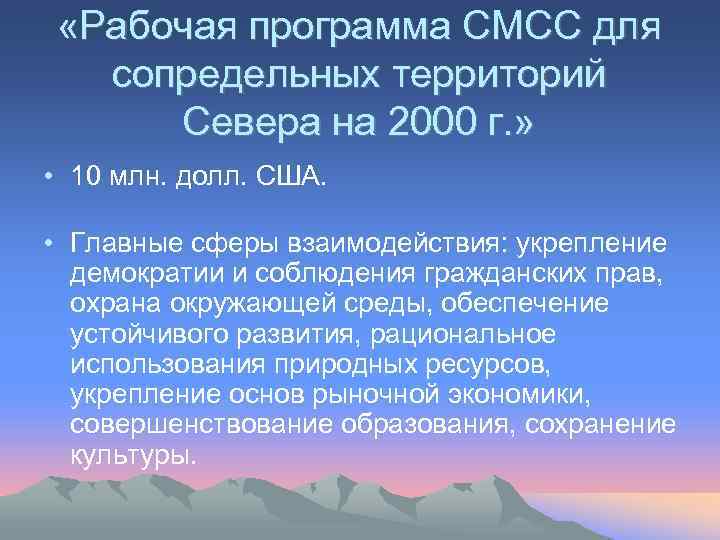 «Рабочая программа СМСС для сопредельных территорий Севера на 2000 г.»

• 10 млн. долл. США.

• Главные сферы взаимодействия: укрепление демократии и соблюдения гражданских прав, охрана окружающей среды, обеспечение устойчивого развития, рациональное использования природных ресурсов, укрепление основ рыночной экономики, совершенствование образования, сохранение культуры.